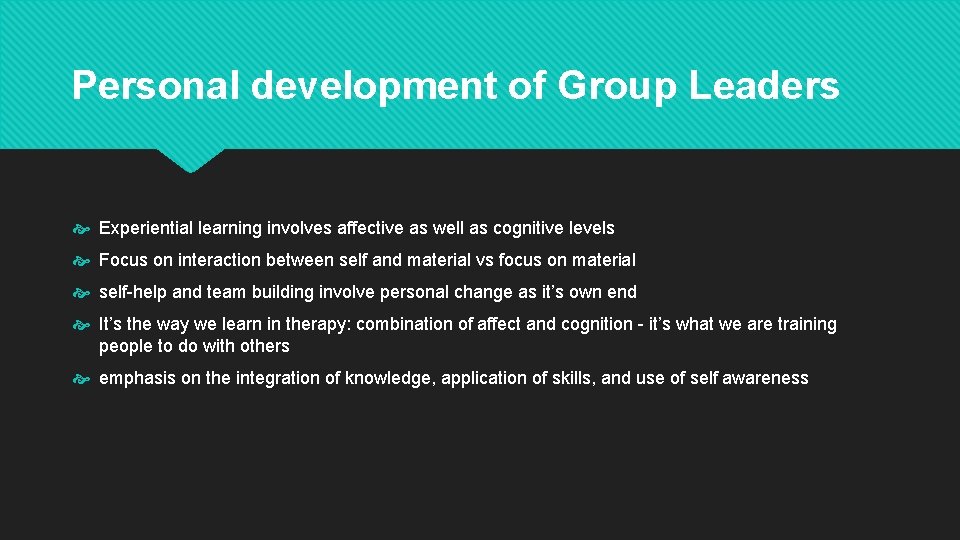 Personal development of Group Leaders

Experiential learning involves affective as well as cognitive levels

Focus on interaction between self and material vs focus on material

self-help and team building involve personal change as it’s own end

It’s the way we learn in therapy: combination of affect and cognition - it’s what we are training people to do with others

emphasis on the integration of knowledge, application of skills, and use of self awareness